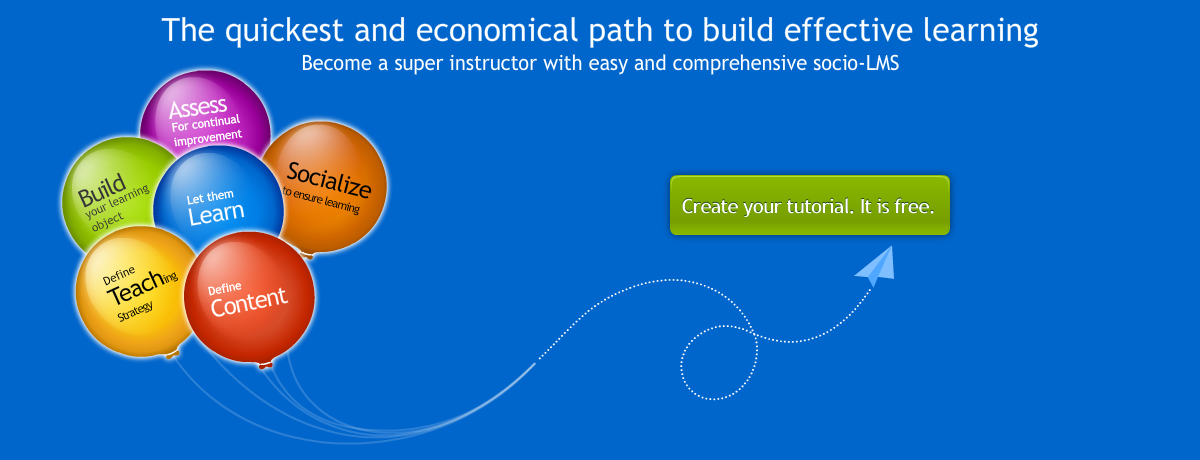 The quickest and economical path to build effective learning

Become a super instructor with easy and comprehensive socio-LMS

Assess
For continual improvement

Build
your learning object

Let them
Learn

Socialize
to ensure learning

Define
Teaching
Strategy

Define
Content

Create your tutorial. It is free.